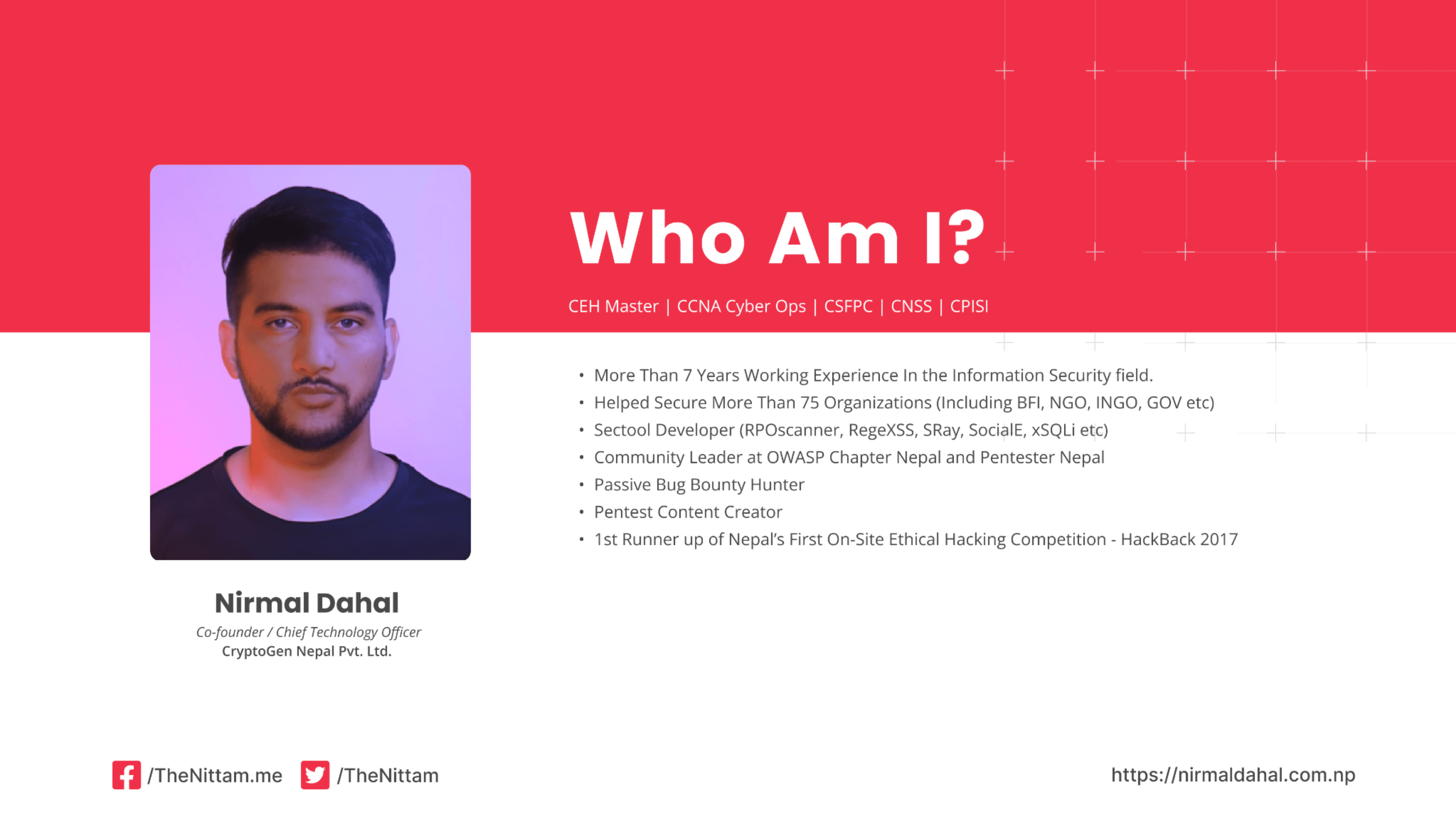 Who Am I?

CEH Master | CCNA Cyber Ops | CSFPC | CNSS | CPISI

• More Than 7 Years Working Experience In the Information Security field.
• Helped Secure More Than 75 Organizations (Including BFI, NGO, INGO, GOV etc)
• Sectool Developer (RPOscanner, RegeXSS, SRay, SocialE, xSQLi etc)
• Community Leader at OWASP Chapter Nepal and Pentester Nepal
• Passive Bug Bounty Hunter
• Pentest Content Creator
• 1st Runner up of Nepal's First On-Site Ethical Hacking Competition - HackBack 2017

Nirmal Dahal
Co-founder / Chief Technology Officer
CryptoGen Nepal Pvt. Ltd.

/TheNittam.me /TheNittam

https://nirmaldahal.com.np